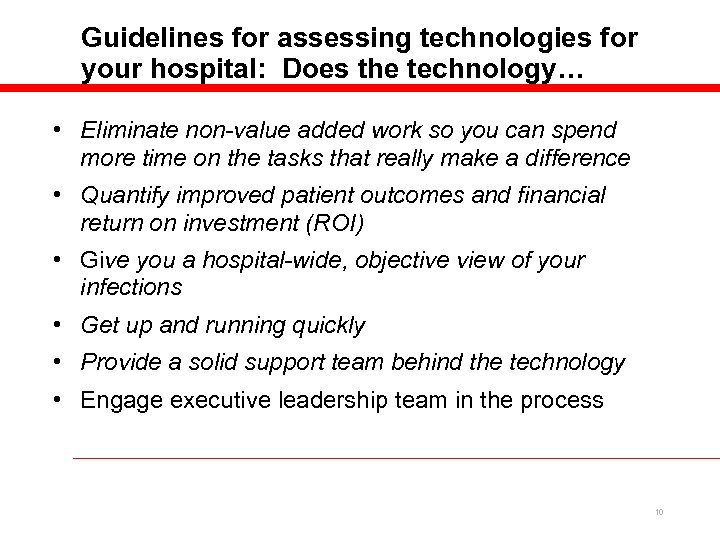 Guidelines for assessing technologies for your hospital:  Does the technology…

• Eliminate non-value added work so you can spend more time on the tasks that really make a difference

• Quantify improved patient outcomes and financial return on investment (ROI)

• Give you a hospital-wide, objective view of your infections

• Get up and running quickly

• Provide a solid support team behind the technology

• Engage executive leadership team in the process

10